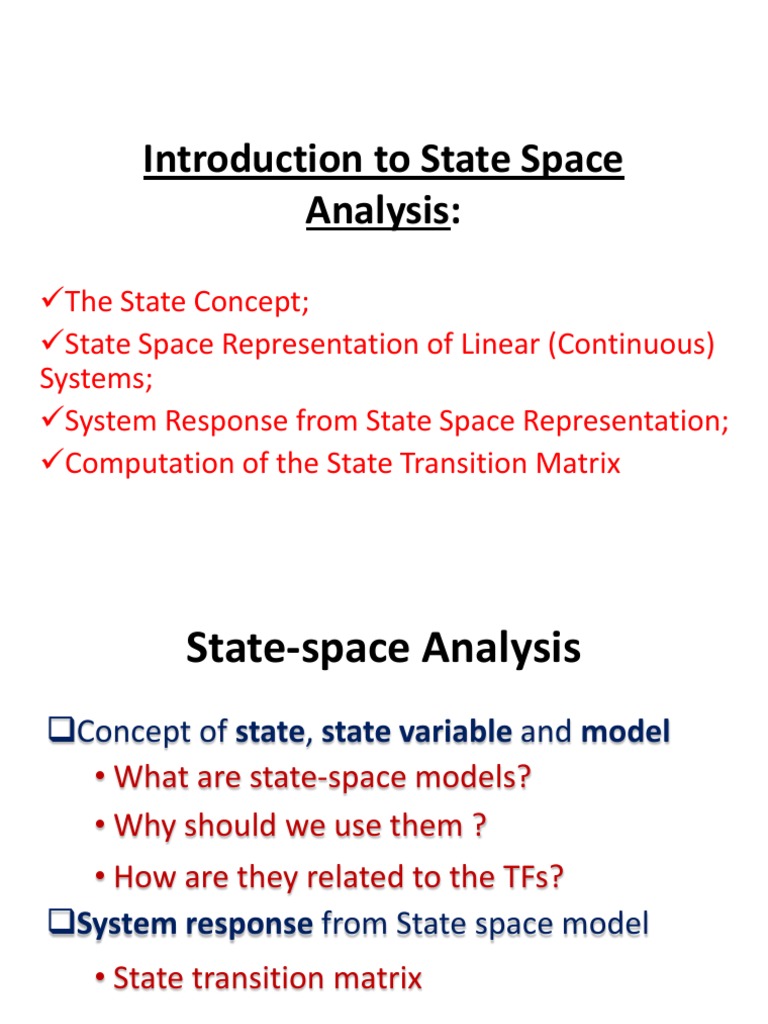 Introduction to State Space Analysis:

✓The State Concept;
✓State Space Representation of Linear (Continuous) Systems;
✓System Response from State Space Representation;
✓Computation of the State Transition Matrix

State-space Analysis

❑Concept of state, state variable and model
• What are state-space models?
• Why should we use them ?
• How are they related to the TFs?
❑System response from State space model
• State transition matrix